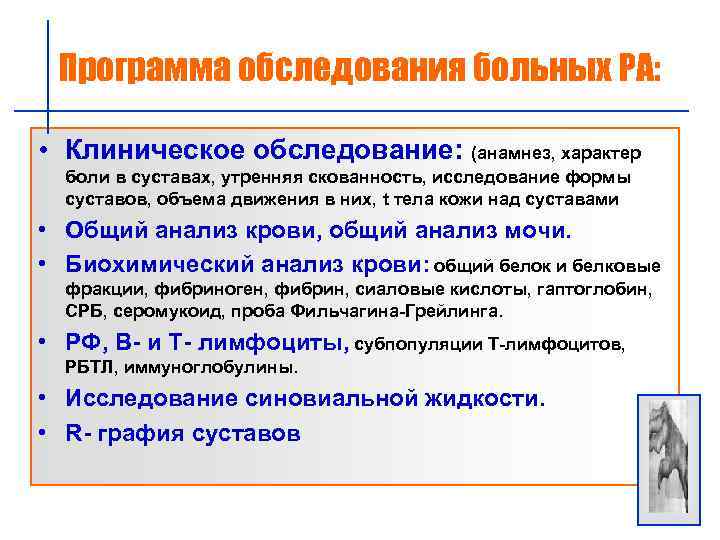 Программа обследования больных РА:

• Клиническое обследование: (анамнез, характер боли в суставах, утренняя скованность, исследование формы суставов, объема движения в них, t тела кожи над суставами

• Общий анализ крови, общий анализ мочи.

• Биохимический анализ крови: общий белок и белковые фракции, фибриноген, фибрин, сиаловые кислоты, гаптоглобин, СРБ, серомукоид, проба Фильчагина-Грейлинга.

• РФ, В- и Т- лимфоциты, субпопуляции Т-лимфоцитов, РБТЛ, иммуноглобулины.

• Исследование синовиальной жидкости.

• R- графия суставов